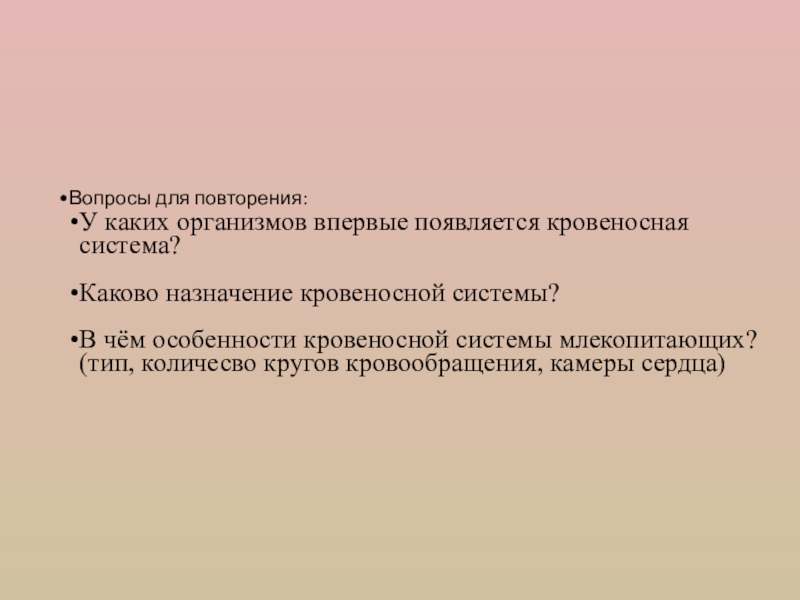 •Вопросы для повторения:

•У каких организмов впервые появляется кровеносная система?

•Каково назначение кровеносной системы?

•В чём особенности кровеносной системы млекопитающих? (тип, количесво кругов кровообращения, камеры сердца)